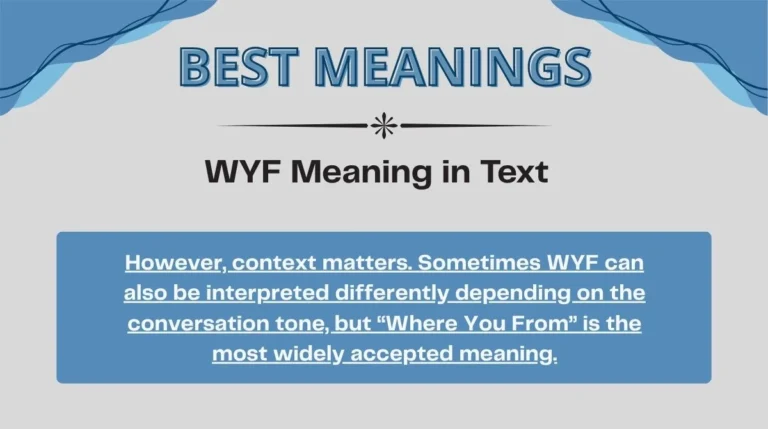 BEST MEANINGS

WYF Meaning in Text

However, context matters. Sometimes WYF can also be interpreted differently depending on the conversation tone, but “Where You From” is the most widely accepted meaning.